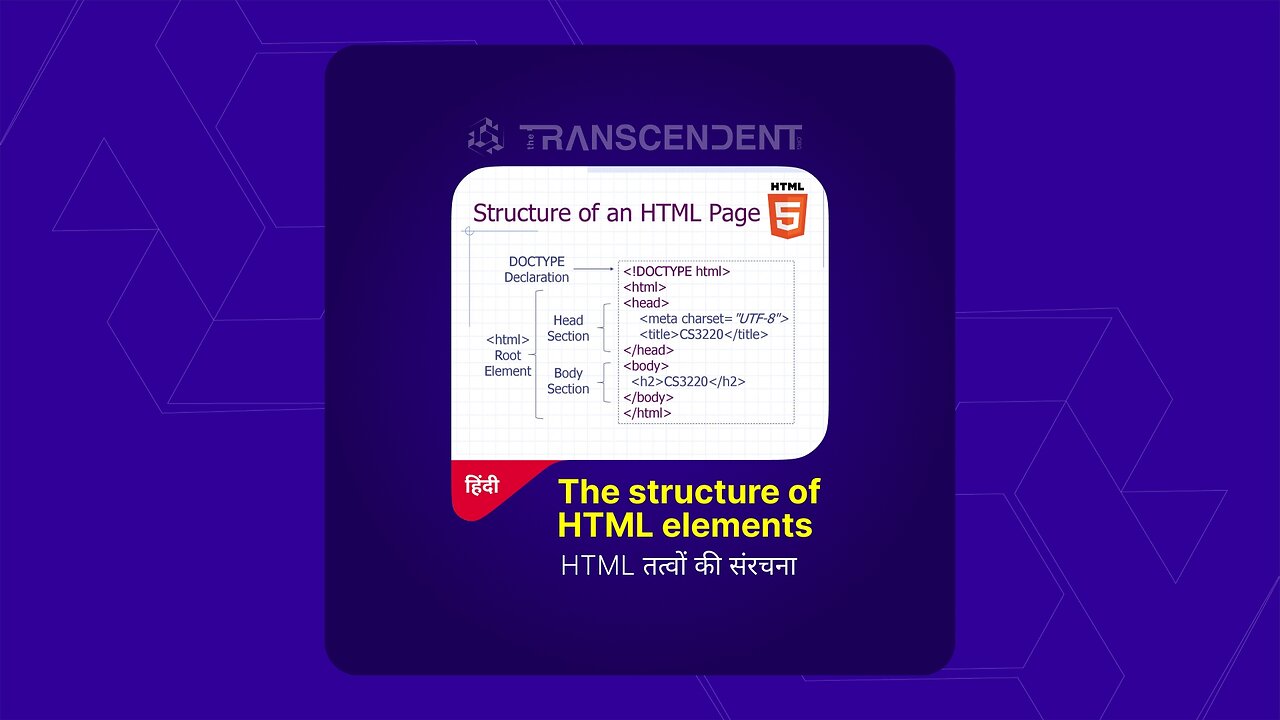 the TRANSCENDENT

Structure of an HTML Page

HTML 5

DOCTYPE Declaration

<html> Root Element

Head Section

Body Section

<!DOCTYPE html>
<html>
<head>
<meta charset="UTF-8">
<title>CS3220</title>
</head>
<body>
<h2>CS3220</h2>
</body>
</html>

हिंदी

The structure of HTML elements

HTML तत्वों की संरचना